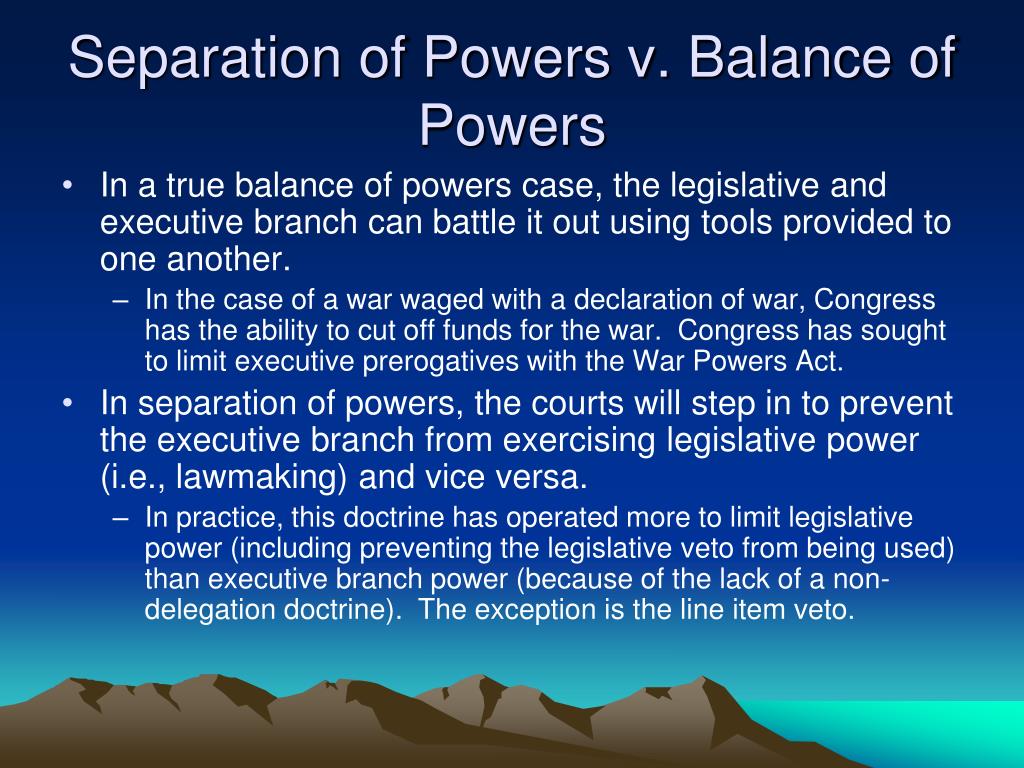 Separation of Powers v. Balance of Powers

• In a true balance of powers case, the legislative and executive branch can battle it out using tools provided to one another.
 – In the case of a war waged with a declaration of war, Congress has the ability to cut off funds for the war. Congress has sought to limit executive prerogatives with the War Powers Act.
• In separation of powers, the courts will step in to prevent the executive branch from exercising legislative power (i.e., lawmaking) and vice versa.
 – In practice, this doctrine has operated more to limit legislative power (including preventing the legislative veto from being used) than executive branch power (because of the lack of a non-delegation doctrine). The exception is the line item veto.